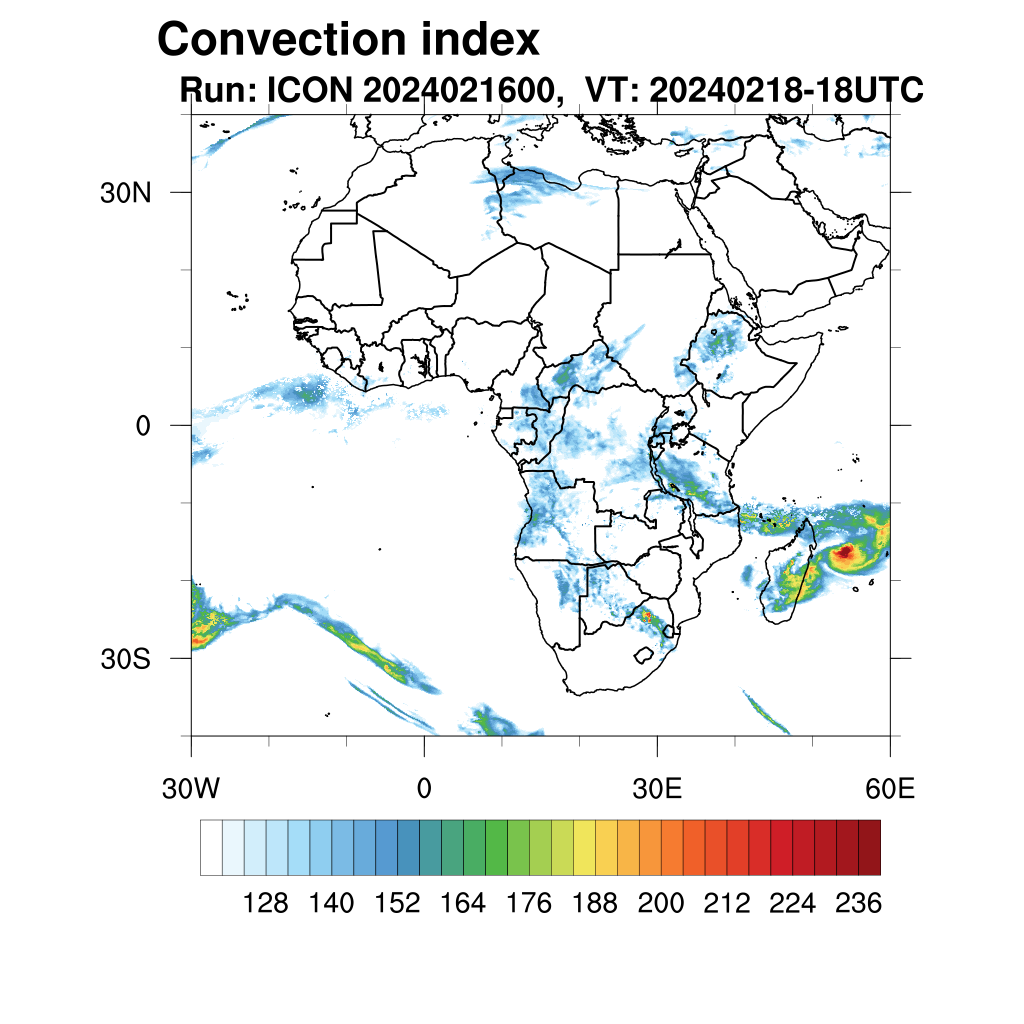 Convection index

Run: ICON 2024021600, VT: 20240218-18UTC

30N

0

30S

30W

0

30E

60E

128 140 152 164 176 188 200 212 224 236